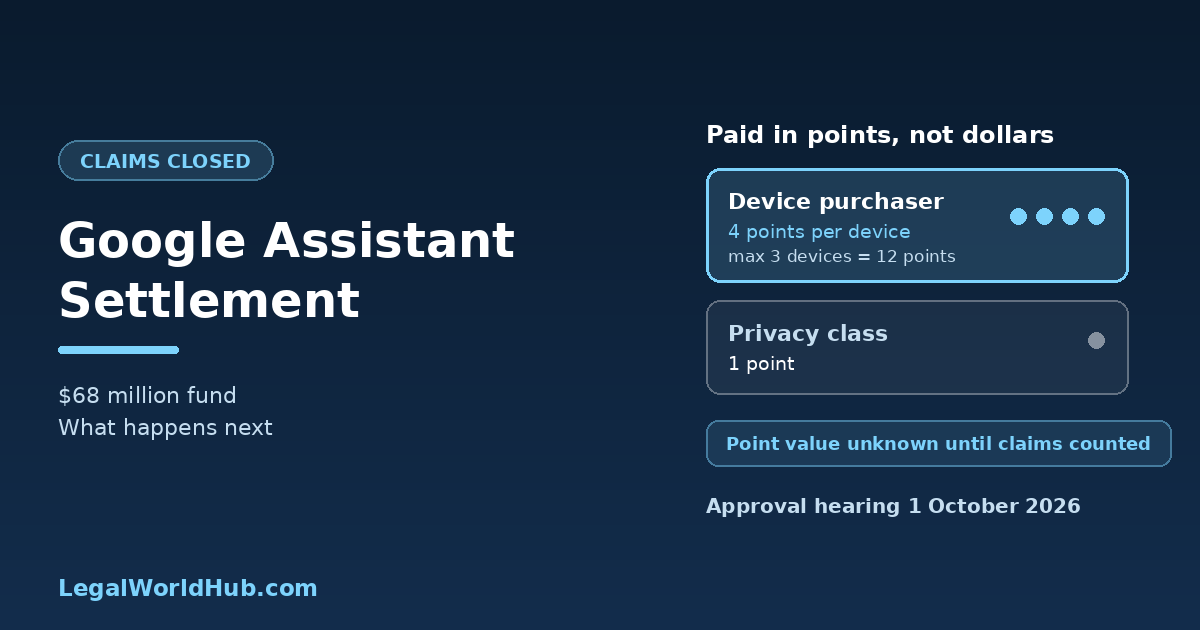 CLAIMS CLOSED

Google Assistant Settlement

$68 million fund
What happens next

LegalWorldHub.com

Paid in points, not dollars

Device purchaser
4 points per device
max 3 devices = 12 points

Privacy class
1 point

Point value unknown until claims counted

Approval hearing 1 October 2026